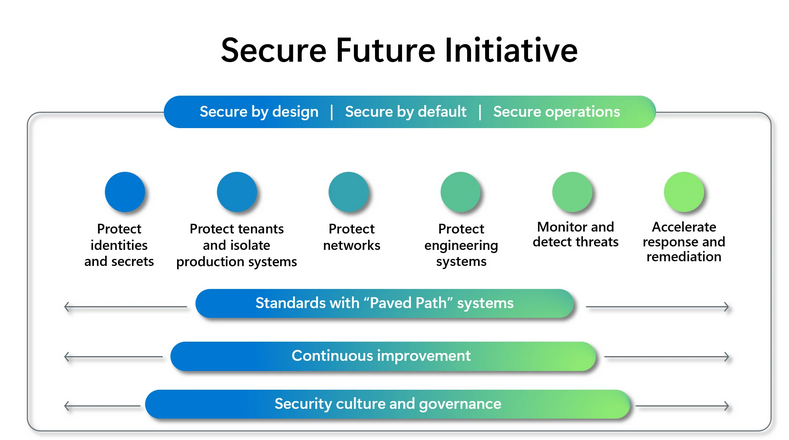 Secure Future Initiative

Secure by design | Secure by default | Secure operations

Protect identities and secrets

Protect tenants and isolate production systems

Protect networks

Protect engineering systems

Monitor and detect threats

Accelerate response and remediation

Standards with "Paved Path" systems

Continuous improvement

Security culture and governance